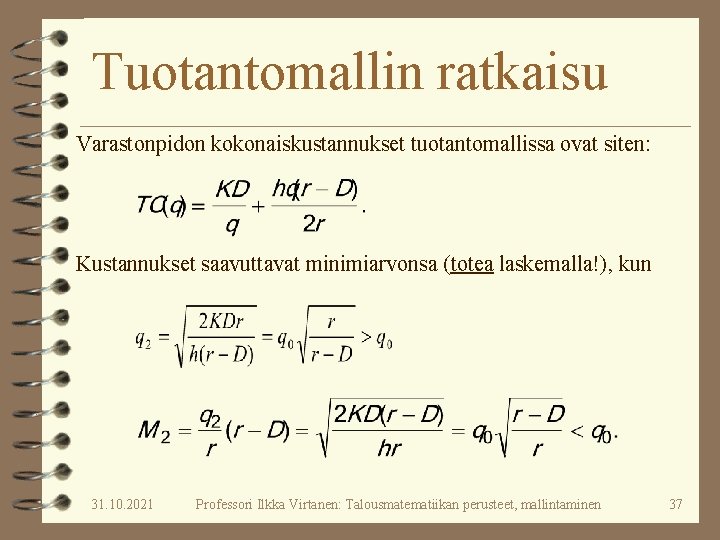 Tuotantomallin ratkaisu

Varastonpidon kokonaiskustannukset tuotantomallissa ovat siten:

$TC(q) = \frac{KD}{q} + \frac{hq(r-D)}{2r}.$

Kustannukset saavuttavat minimiarvonsa (totea laskemalla!), kun

$q_2 = \sqrt{\frac{2KDr}{h(r-D)}} = q_0\sqrt{\frac{r}{r-D}} > q_0$

$M_2 = \frac{q_2}{r}(r-D) = \sqrt{\frac{2KD(r-D)}{hr}} = q_0\sqrt{\frac{r-D}{r}} < q_0.$

31.10.2021 Professori Ilkka Virtanen: Talousmatematiikan perusteet, mallintaminen 37